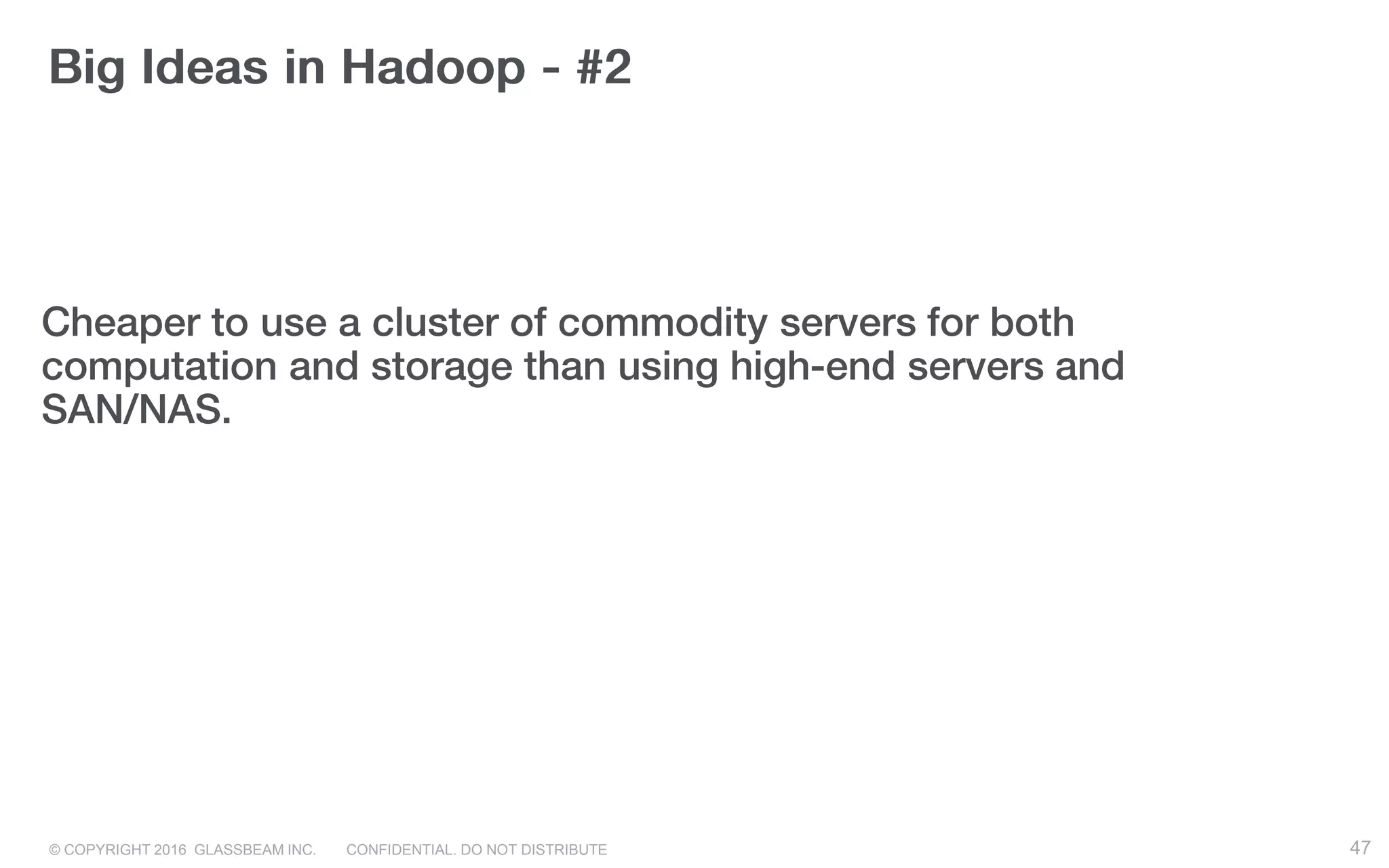 Big Ideas in Hadoop - #2

Cheaper to use a cluster of commodity servers for both computation and storage than using high-end servers and SAN/NAS.

© COPYRIGHT 2016 GLASSBEAM INC. CONFIDENTIAL. DO NOT DISTRIBUTE

47